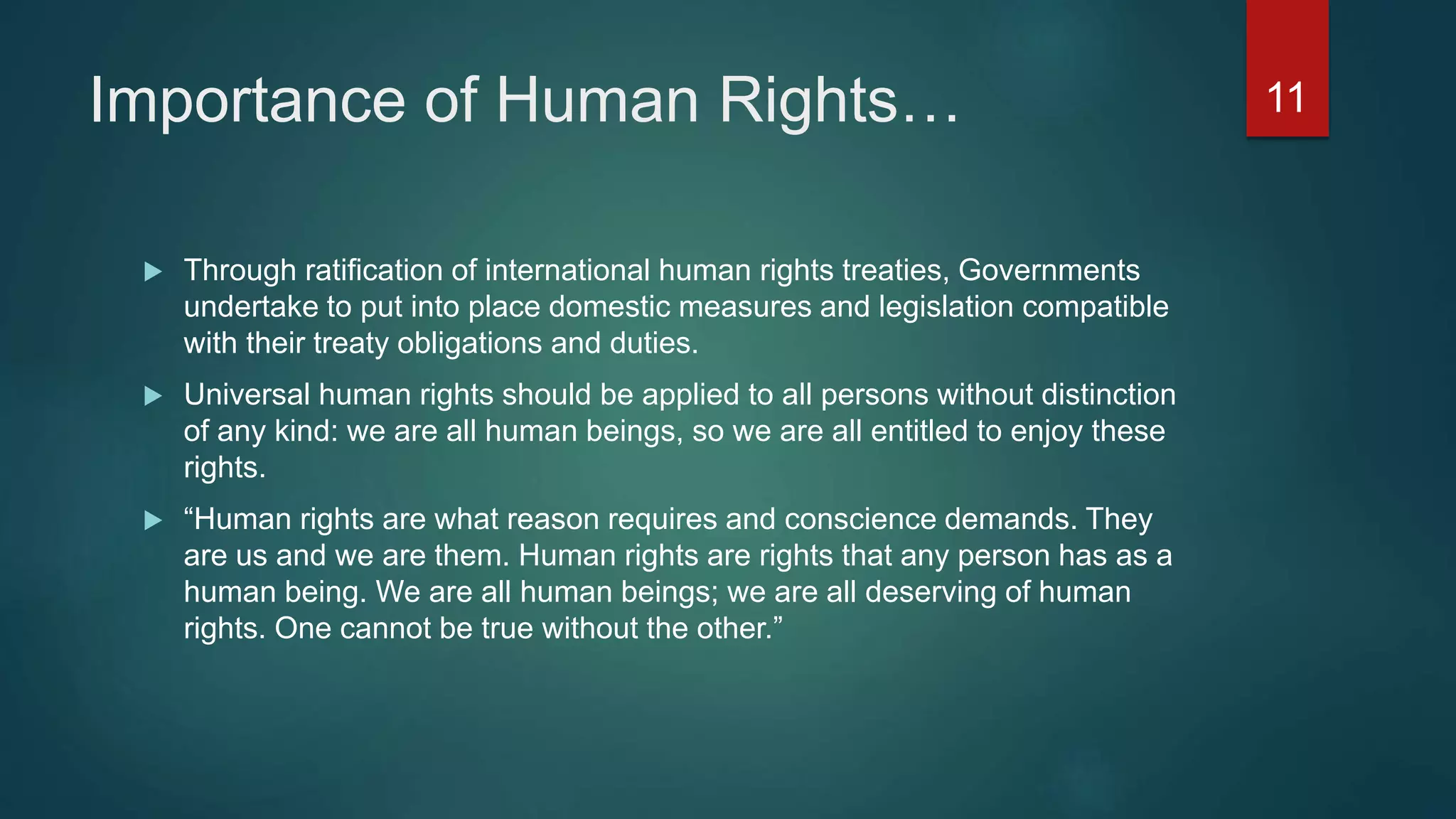 Importance of Human Rights…

11

Through ratification of international human rights treaties, Governments undertake to put into place domestic measures and legislation compatible with their treaty obligations and duties.

Universal human rights should be applied to all persons without distinction of any kind: we are all human beings, so we are all entitled to enjoy these rights.

“Human rights are what reason requires and conscience demands. They are us and we are them. Human rights are rights that any person has as a human being. We are all human beings; we are all deserving of human rights. One cannot be true without the other.”